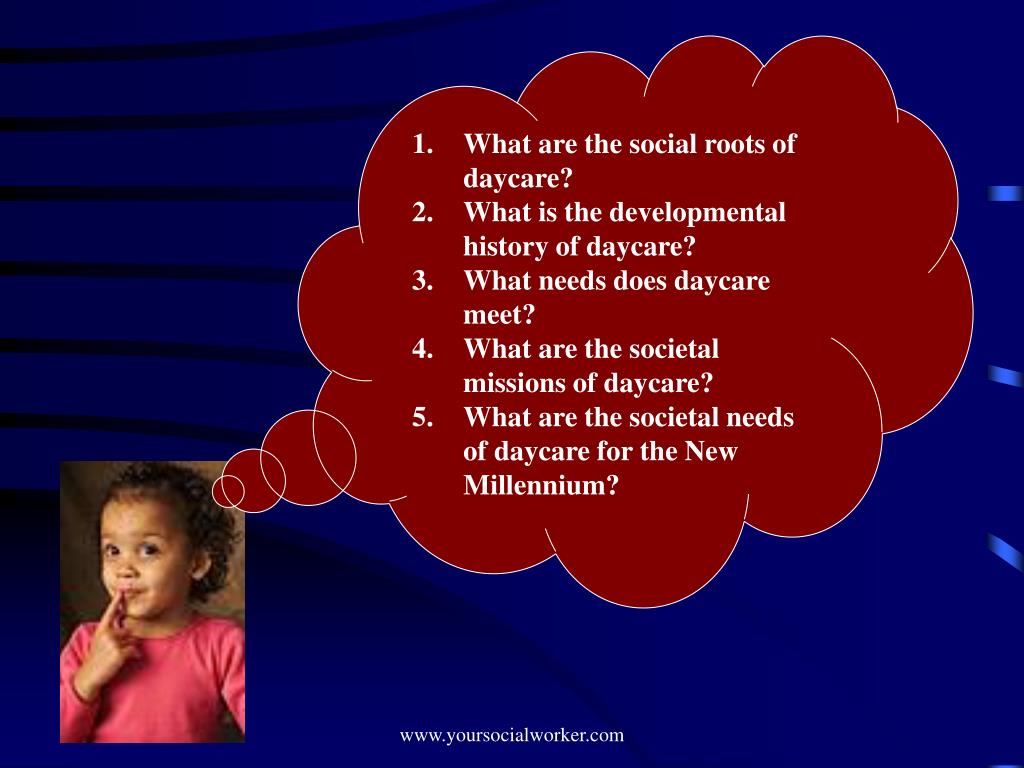 1. What are the social roots of daycare?
2. What is the developmental history of daycare?
3. What needs does daycare meet?
4. What are the societal missions of daycare?
5. What are the societal needs of daycare for the New Millennium?

www.yoursocialworker.com